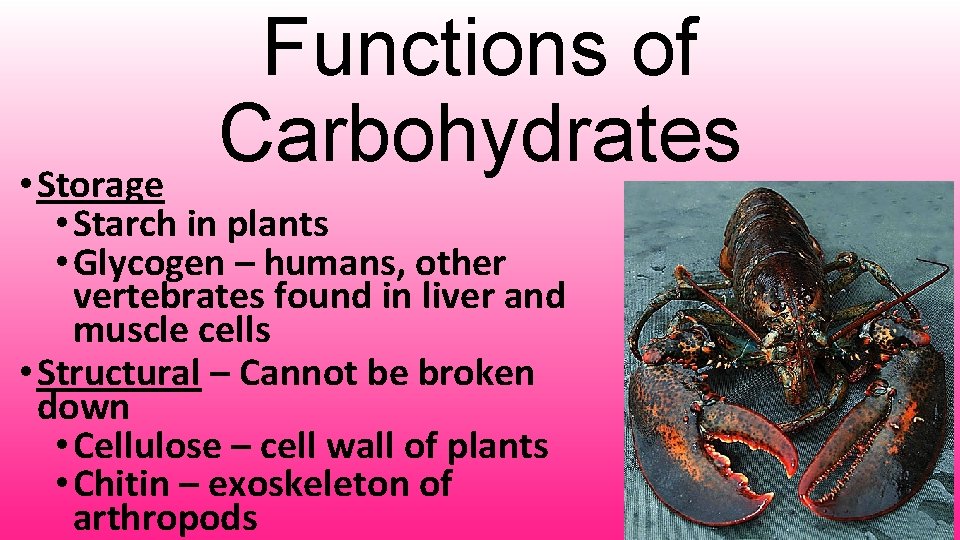 Functions of Carbohydrates

• Storage
• Starch in plants
• Glycogen – humans, other vertebrates found in liver and muscle cells
• Structural – Cannot be broken down
• Cellulose – cell wall of plants
• Chitin – exoskeleton of arthropods